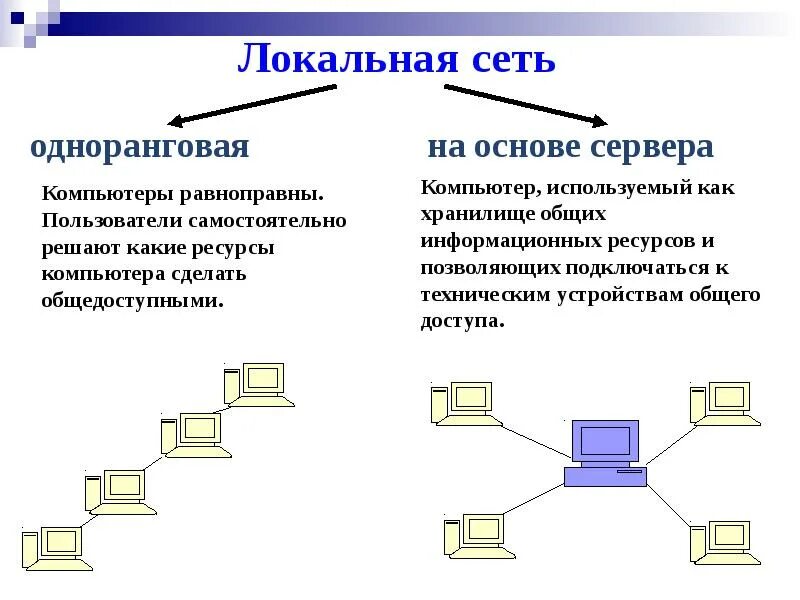 Локальная сеть

одноранговая

Компьютеры равноправны. Пользователи самостоятельно решают какие ресурсы компьютера сделать общедоступными.

на основе сервера

Компьютер, используемый как хранилище общих информационных ресурсов и позволяющих подключаться к техническим устройствам общего доступа.